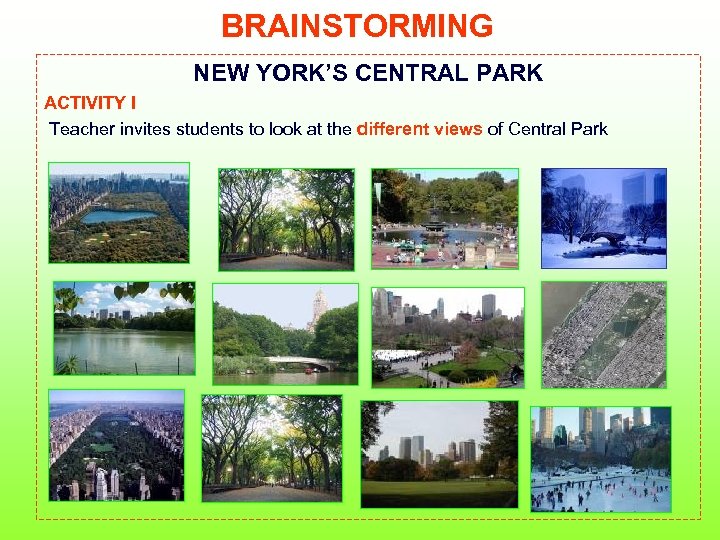 BRAINSTORMING

NEW YORK'S CENTRAL PARK

ACTIVITY I

Teacher invites students to look at the different views of Central Park